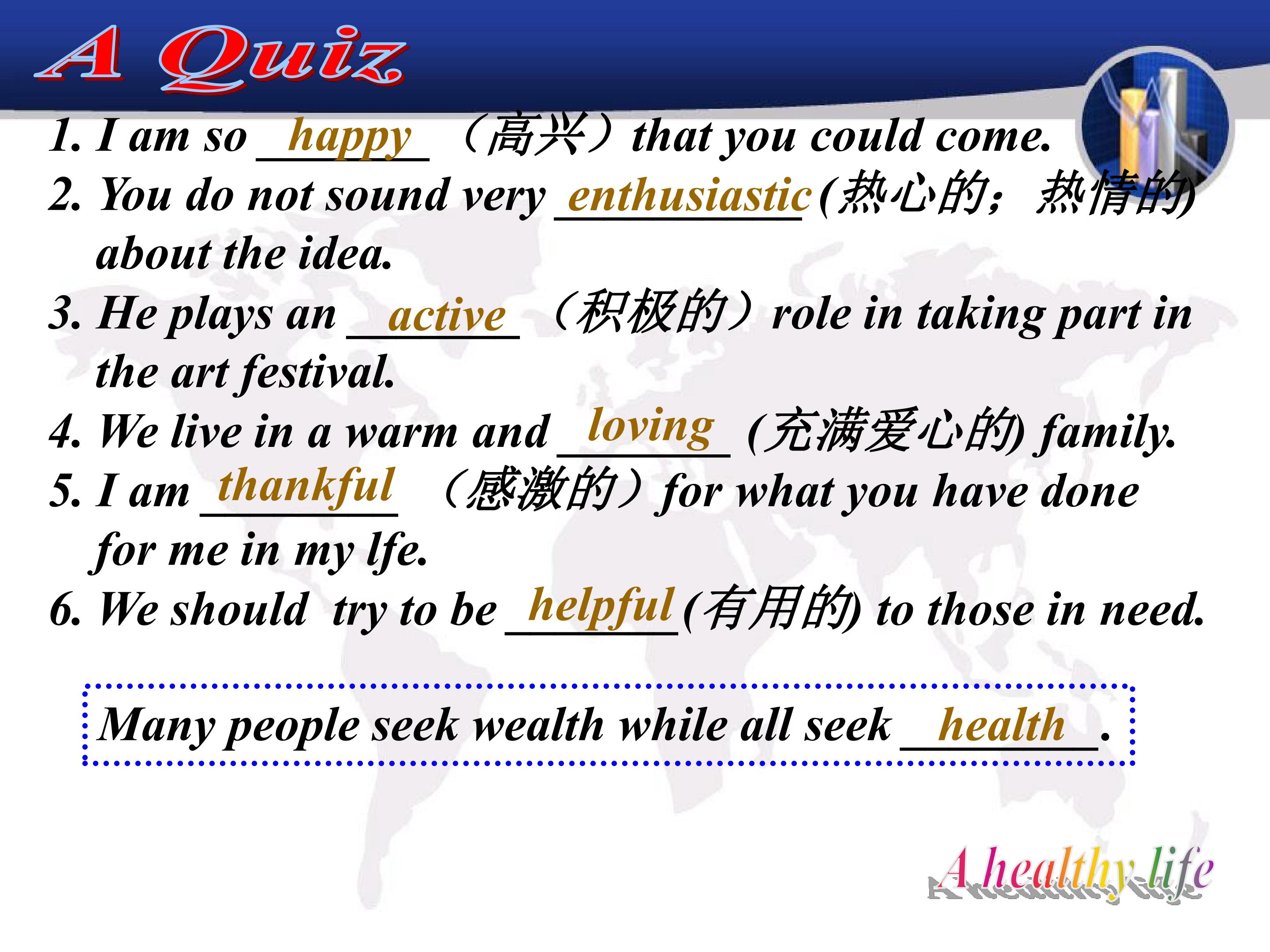 A Quiz

1. I am so happy （高兴）that you could come.

2. You do not sound very enthusiastic (热心的；热情的) about the idea.

3. He plays an active （积极的）role in taking part in the art festival.

4. We live in a warm and loving (充满爱心的) family.

5. I am thankful （感激的）for what you have done for me in my lfe.

6. We should try to be helpful (有用的) to those in need.

Many people seek wealth while all seek health.

A healthy life